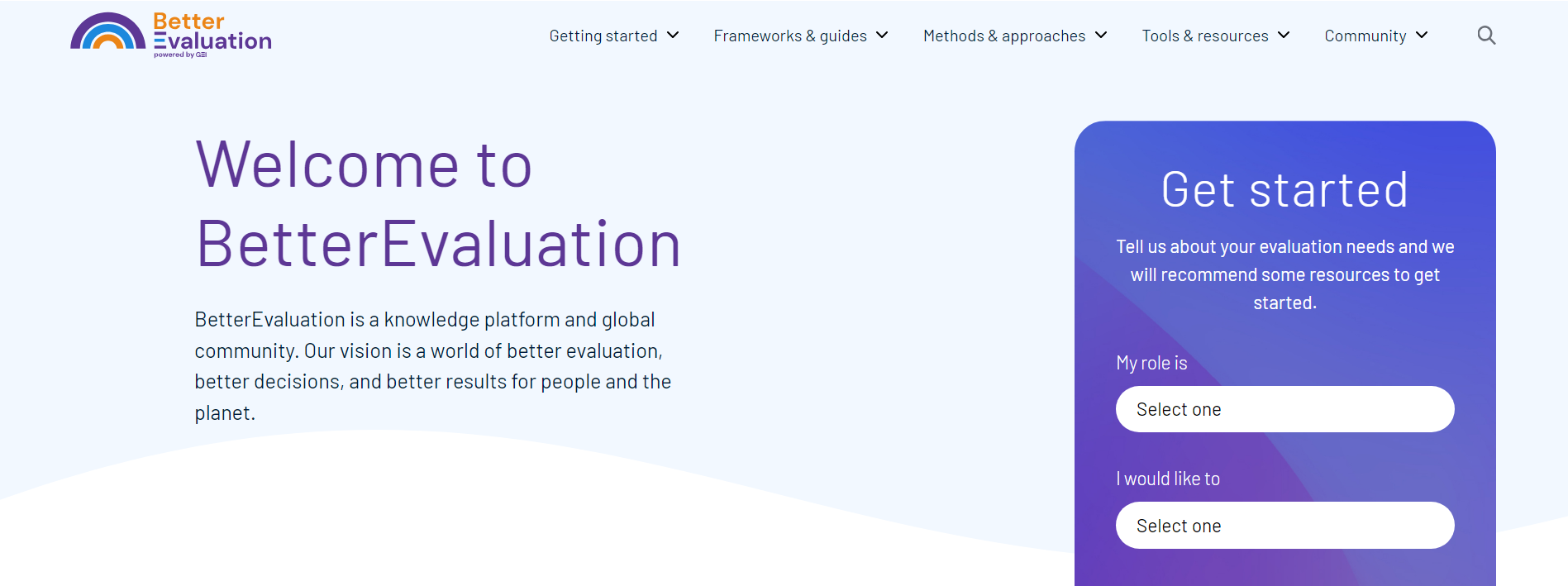 Better Evaluation
powered by GEI

Getting started Frameworks & guides Methods & approaches Tools & resources Community

Welcome to BetterEvaluation

BetterEvaluation is a knowledge platform and global community. Our vision is a world of better evaluation, better decisions, and better results for people and the planet.

Get started

Tell us about your evaluation needs and we will recommend some resources to get started.

My role is

Select one

I would like to

Select one